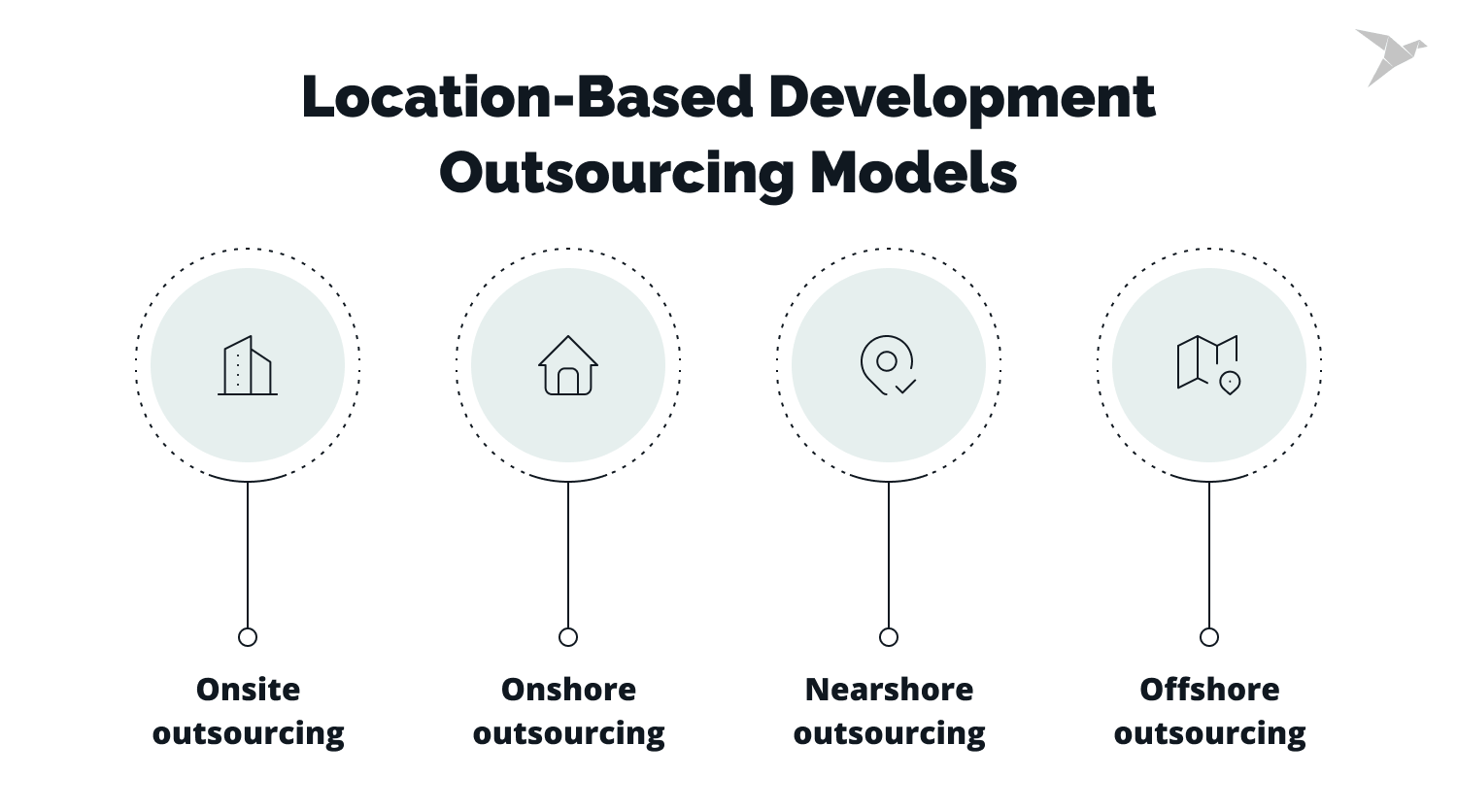 Location-Based Development Outsourcing Models

Onsite outsourcing

Onshore outsourcing

Nearshore outsourcing

Offshore outsourcing